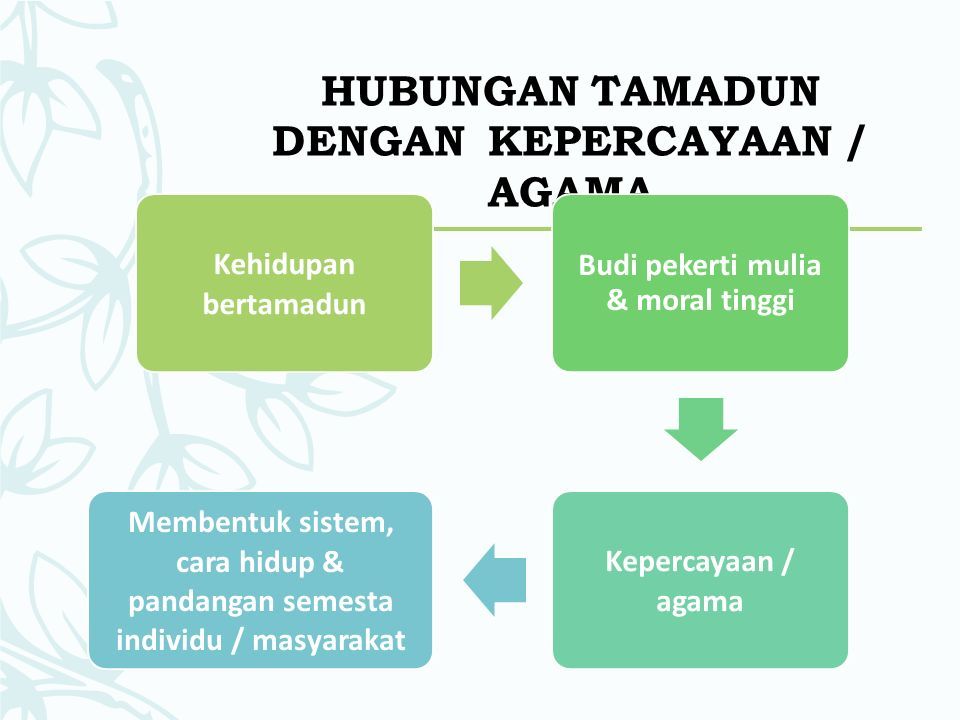 HUBUNGAN TAMADUN DENGAN KEPERCAYAAN / AGAMA

Kehidupan bertamadun

Budi pekerti mulia & moral tinggi

Kepercayaan / agama

Membentuk sistem, cara hidup & pandangan semesta individu / masyarakat